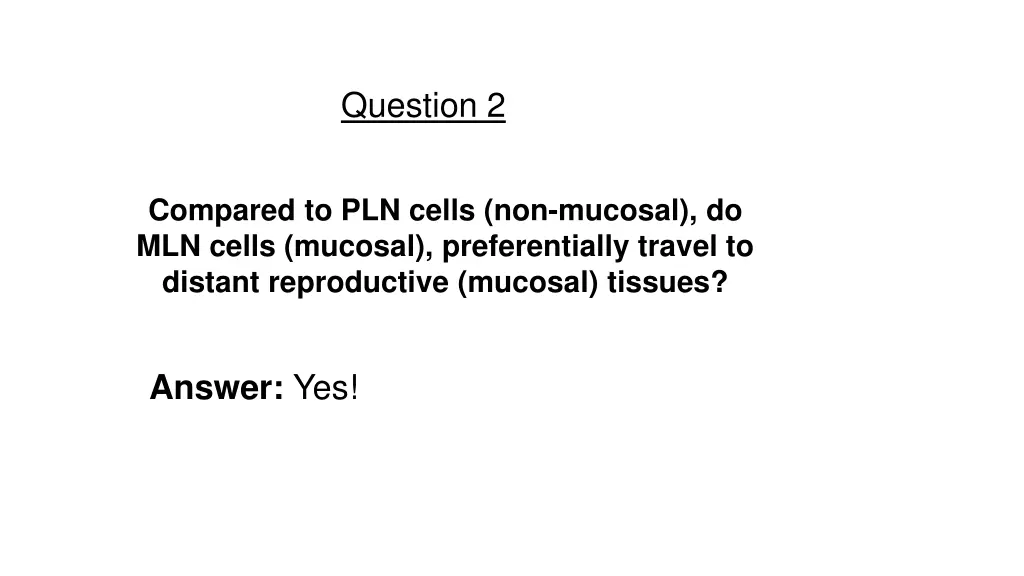 Question 2

Compared to PLN cells (non-mucosal), do MLN cells (mucosal), preferentially travel to distant reproductive (mucosal) tissues?

Answer: Yes!